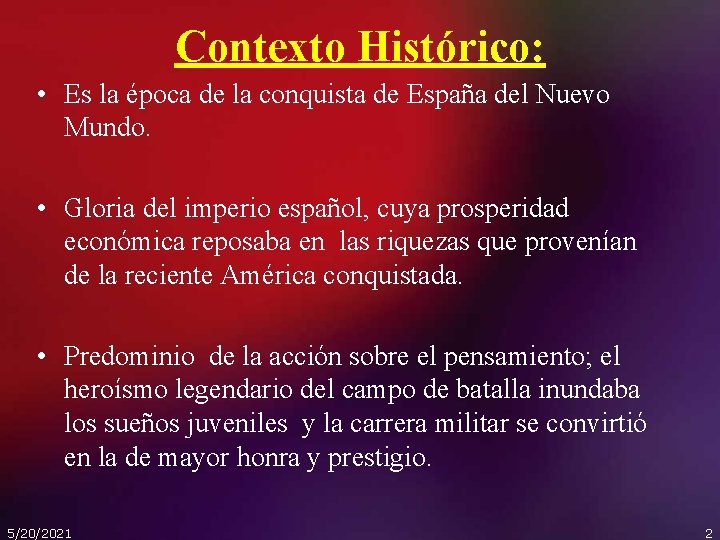 Contexto Histórico:

• Es la época de la conquista de España del Nuevo Mundo.

• Gloria del imperio español, cuya prosperidad económica reposaba en las riquezas que provenían de la reciente América conquistada.

• Predominio de la acción sobre el pensamiento; el heroísmo legendario del campo de batalla inundaba los sueños juveniles y la carrera militar se convirtió en la de mayor honra y prestigio.

5/20/2021

2